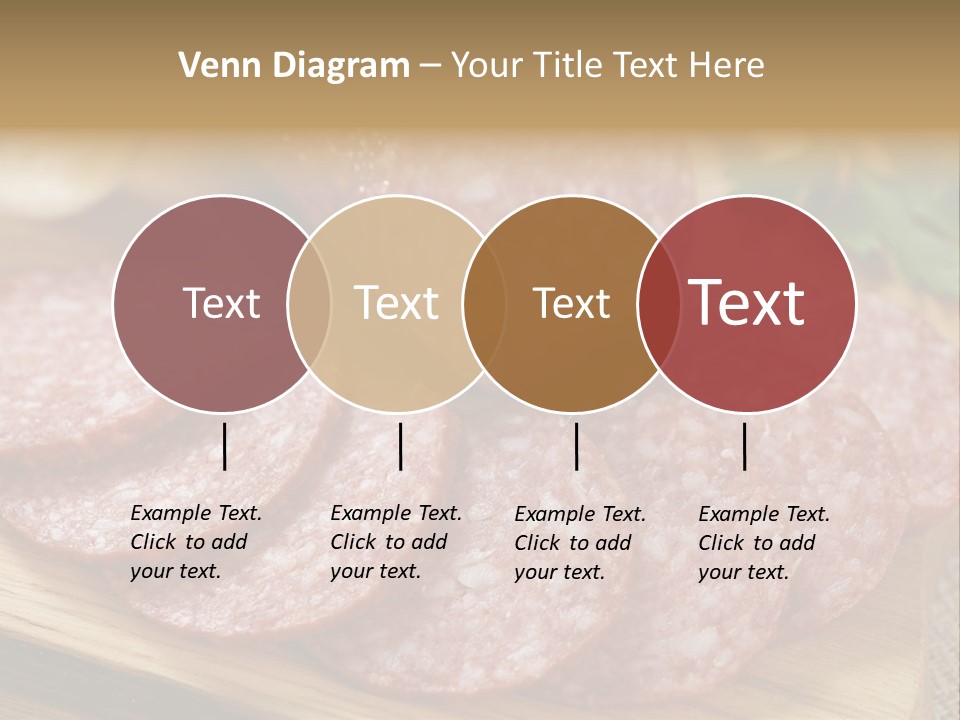 Venn Diagram – Your Title Text Here

Text

Text

Text

Text

Example Text. Click to add your text.

Example Text. Click to add your text.

Example Text. Click to add your text.

Example Text. Click to add your text.